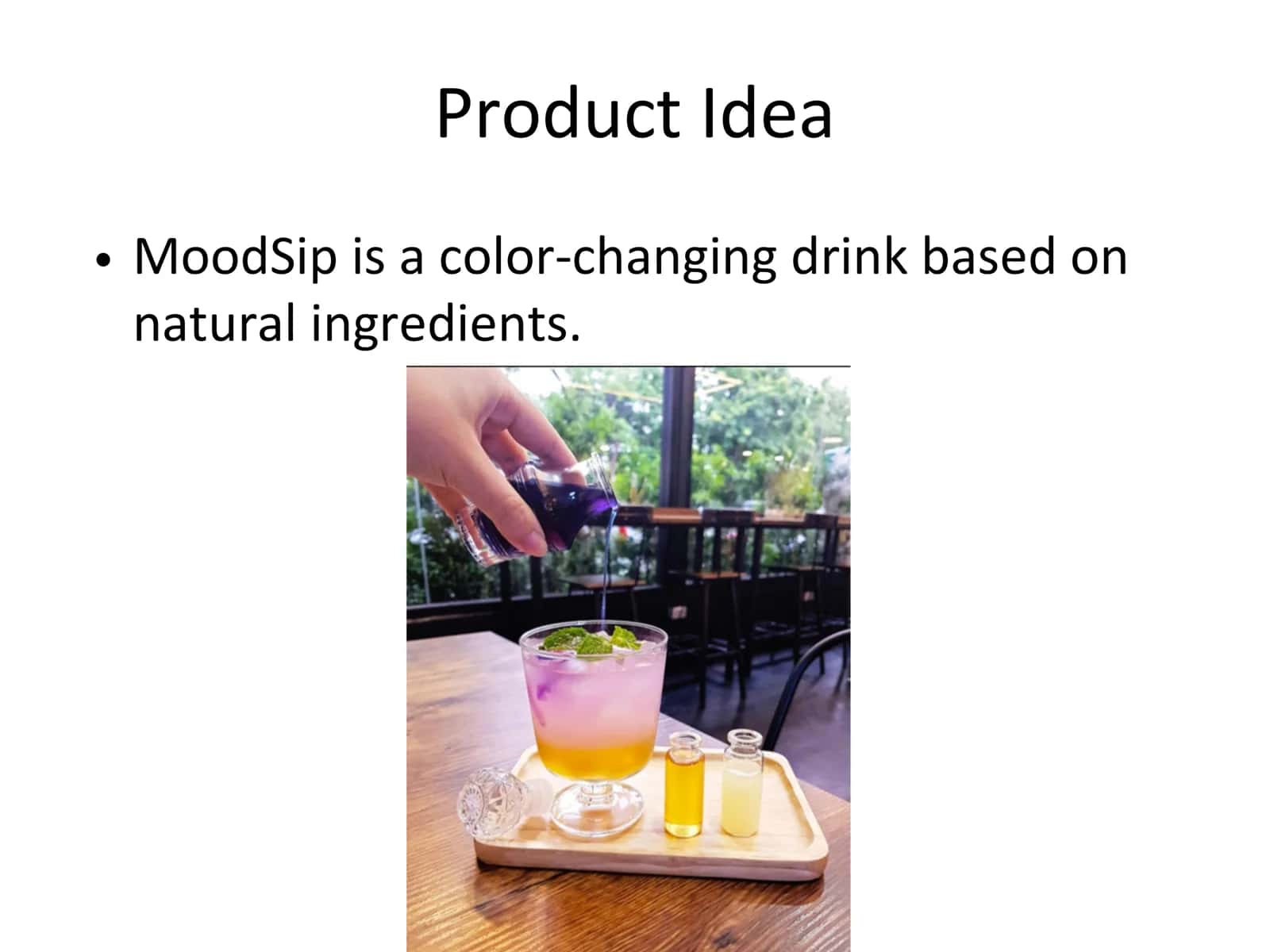 Product Idea

• MoodSip is a color-changing drink based on natural ingredients.